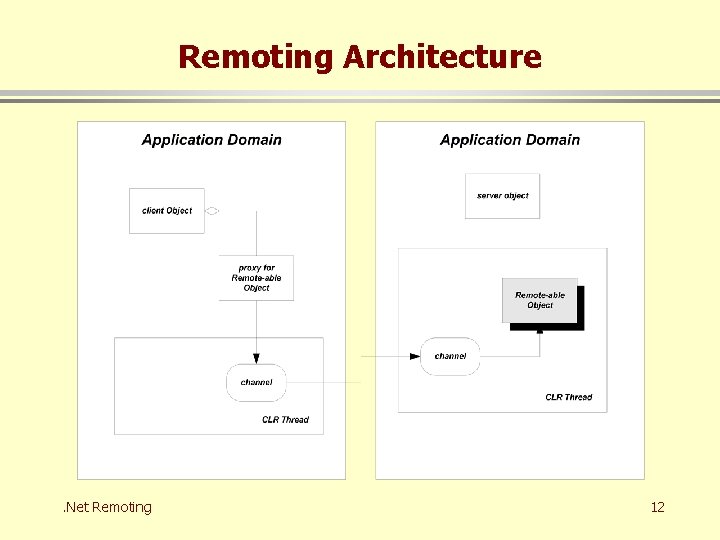 Remoting Architecture

Application Domain

client Object

proxy for Remote-able Object

channel

CLR Thread

Application Domain

server object

Remote-able Object

channel

CLR Thread

.Net Remoting

12